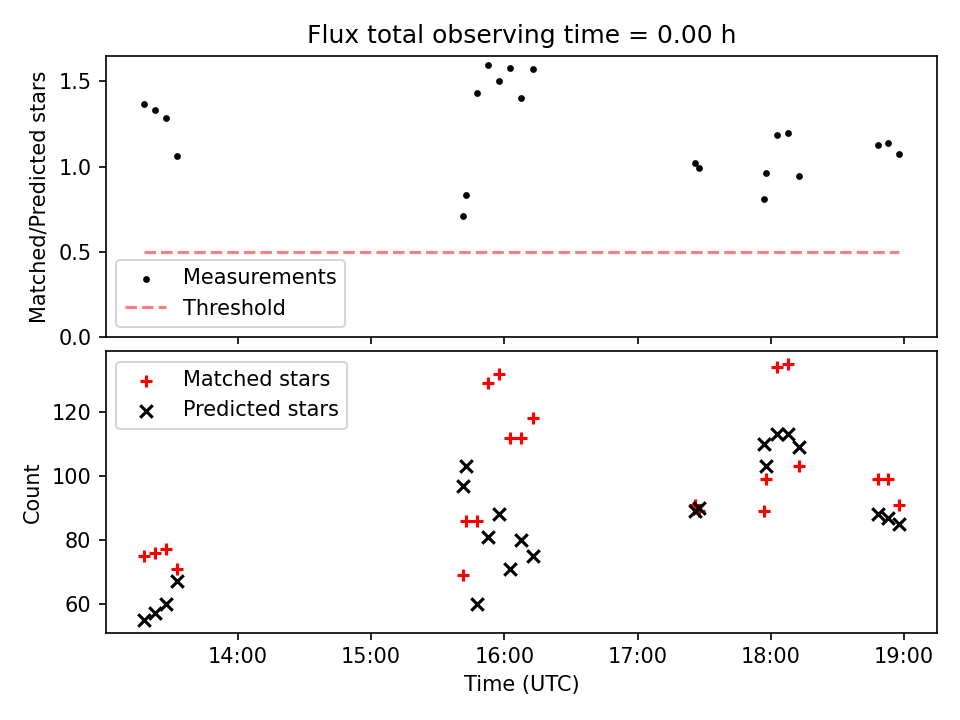 Flux total observing time = 0.00 h

Matched/Predicted stars

1.5
1.0
0.5
0.0

Measurements
Threshold

Matched stars
Predicted stars

Count

120
100
80
60

14:00
15:00
16:00
17:00
18:00
19:00

Time (UTC)